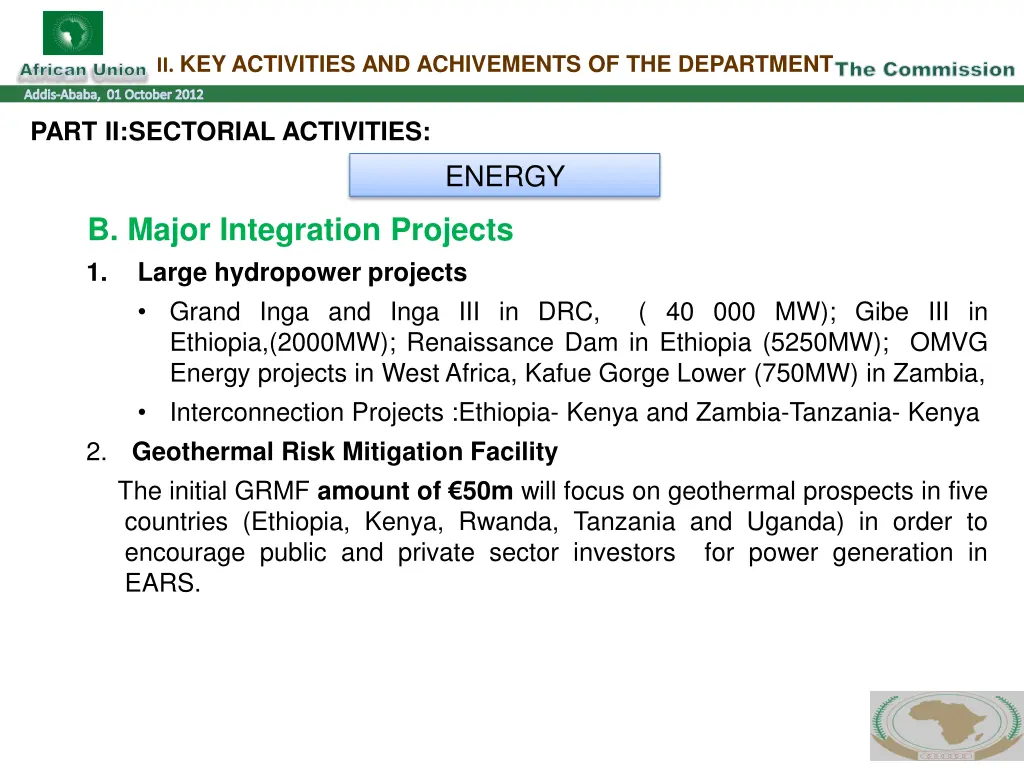 African Union

II. KEY ACTIVITIES AND ACHIVEMENTS OF THE DEPARTMENT

The Commission

Addis-Ababa, 01 October 2012

PART II:SECTORIAL ACTIVITIES:

ENERGY

B. Major Integration Projects

1. Large hydropower projects

• Grand Inga and Inga III in DRC, ( 40 000 MW); Gibe III in Ethiopia,(2000MW); Renaissance Dam in Ethiopia (5250MW); OMVG Energy projects in West Africa, Kafue Gorge Lower (750MW) in Zambia,

• Interconnection Projects :Ethiopia- Kenya and Zambia-Tanzania- Kenya

2. Geothermal Risk Mitigation Facility

The initial GRMF amount of €50m will focus on geothermal prospects in five countries (Ethiopia, Kenya, Rwanda, Tanzania and Uganda) in order to encourage public and private sector investors for power generation in EARS.